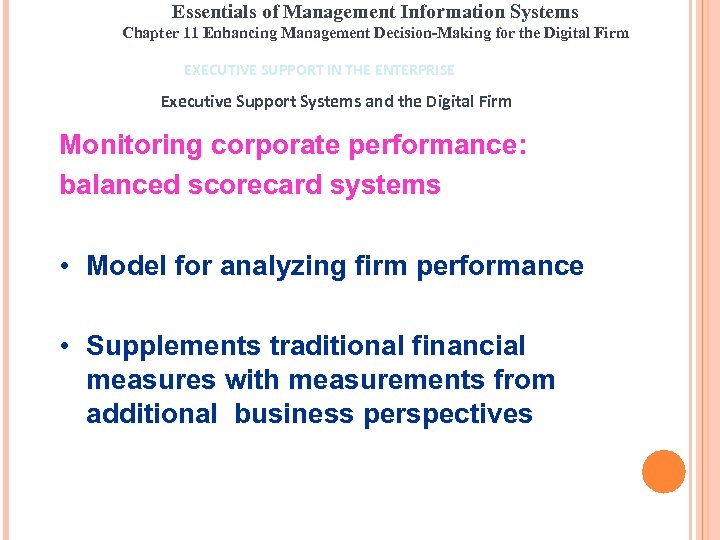 Essentials of Management Information Systems
Chapter 11 Enhancing Management Decision-Making for the Digital Firm

EXECUTIVE SUPPORT IN THE ENTERPRISE

Executive Support Systems and the Digital Firm

Monitoring corporate performance: balanced scorecard systems

• Model for analyzing firm performance

• Supplements traditional financial measures with measurements from additional business perspectives